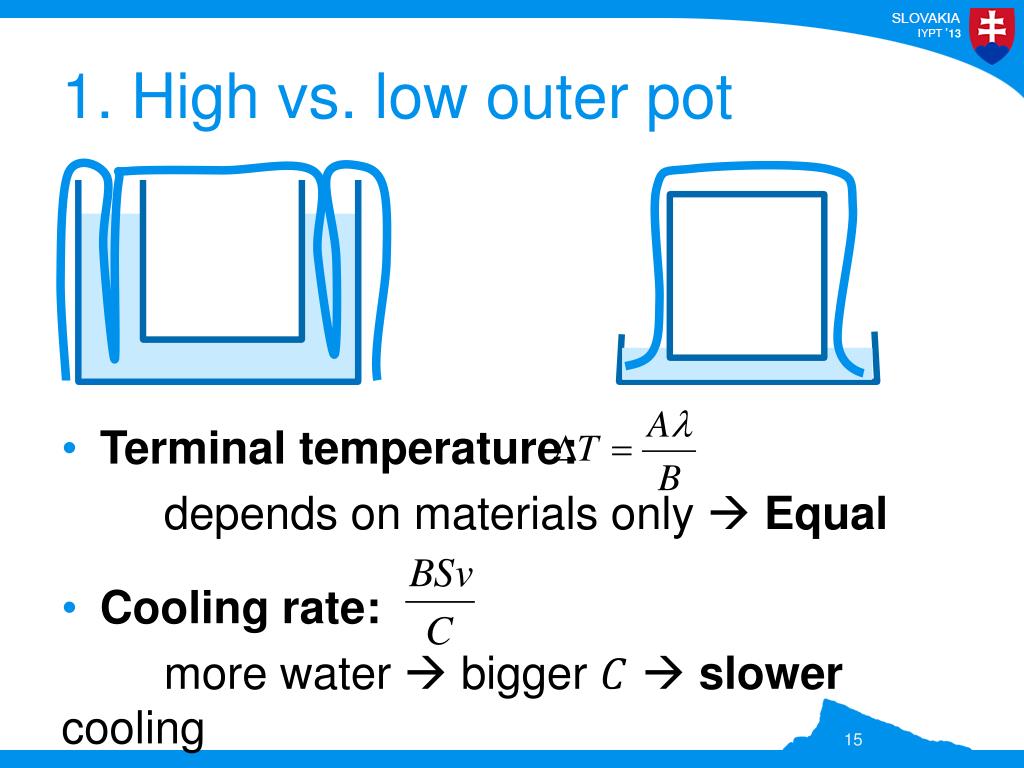 SLOVAKIA
IYPT '13

1. High vs. low outer pot

• Terminal temperature: $\Delta T = \frac{A\lambda}{B}$

depends on materials only → Equal

• Cooling rate: $\frac{BSv}{C}$

more water → bigger $C$ → slower cooling

15